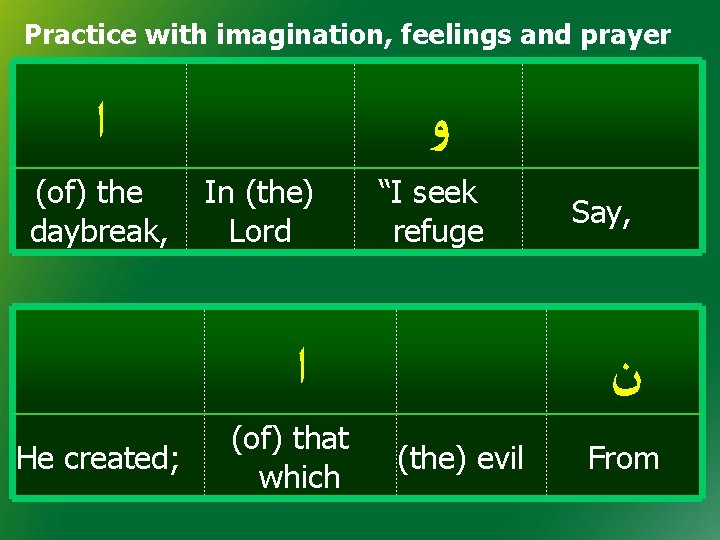 Practice with imagination, feelings and prayer

| ا | | و | |
|---|---|---|---|
| (of) the daybreak, | In (the) Lord | “I seek refuge | Say, |

| | ا | | ن |
|---|---|---|---|
| He created; | (of) that which | (the) evil | From |